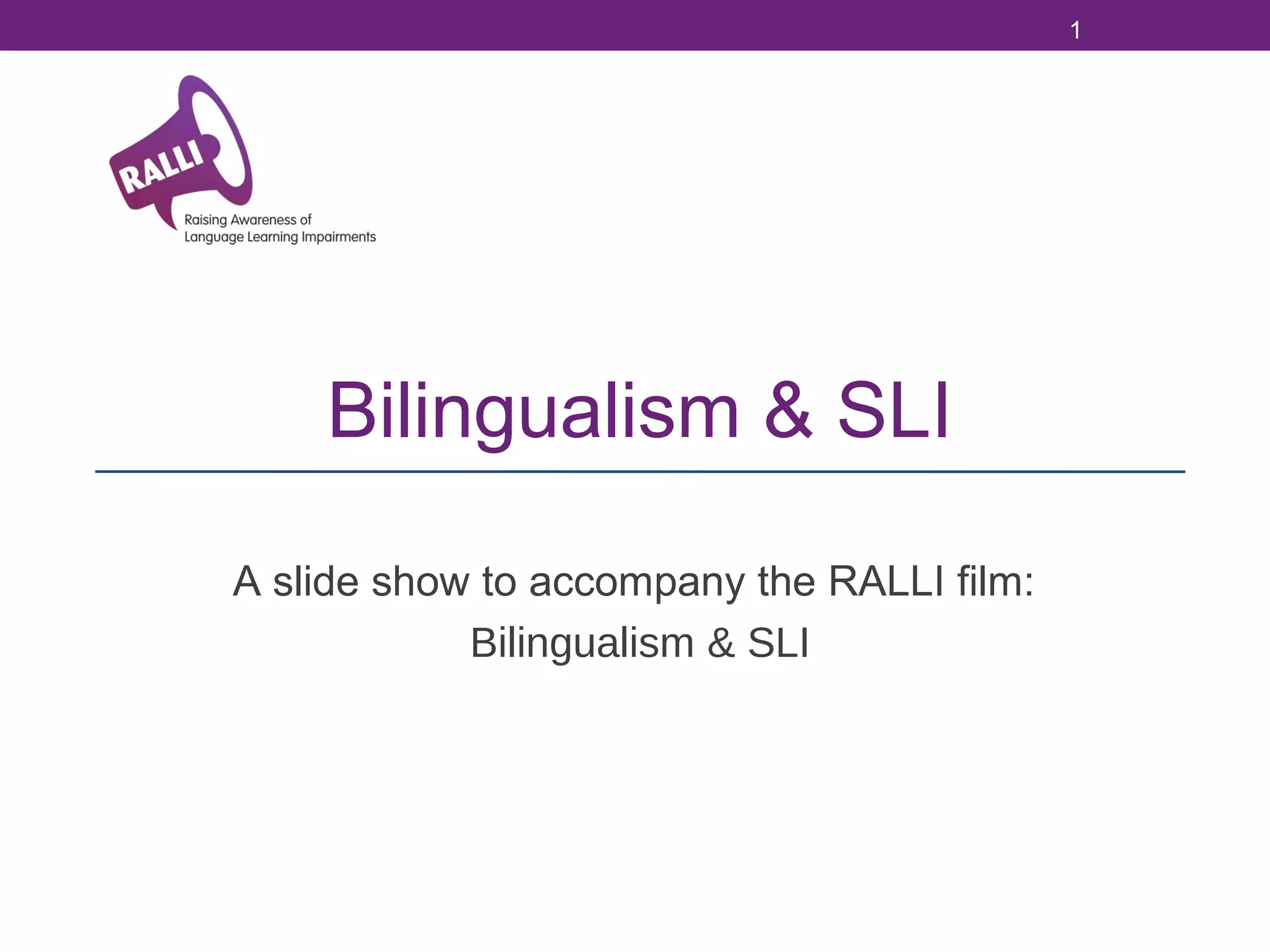 1

RALLI

Raising Awareness of
Language Learning Impairments

Bilingualism & SLI

A slide show to accompany the RALLI film:
Bilingualism & SLI